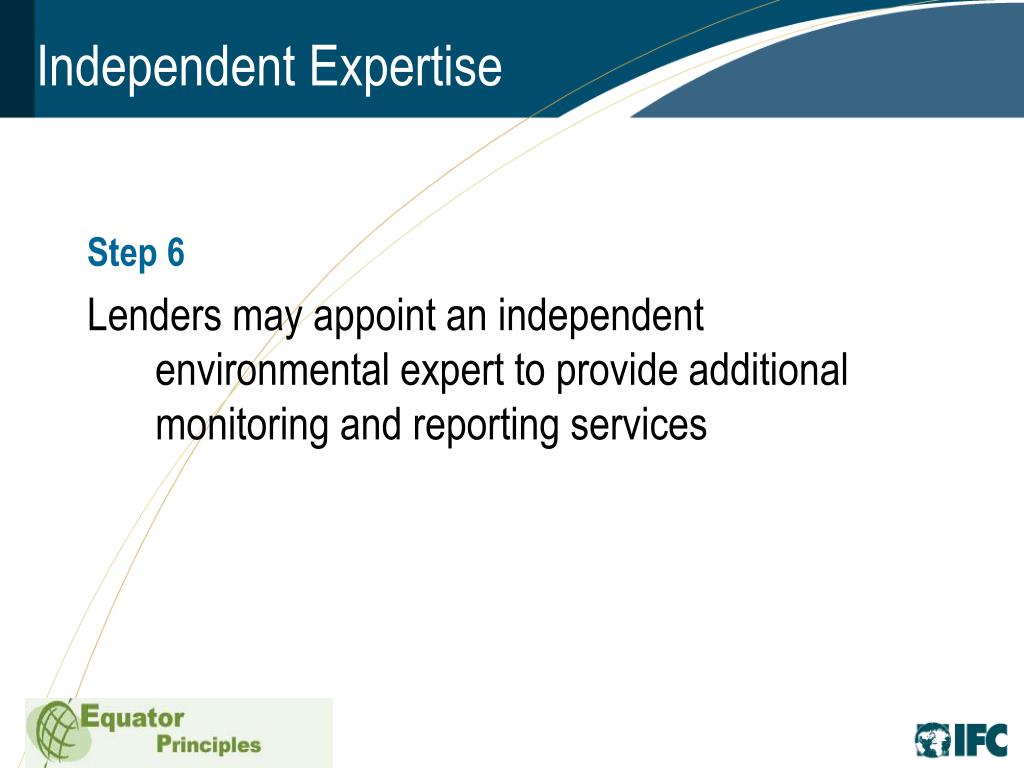 Independent Expertise

Step 6

Lenders may appoint an independent environmental expert to provide additional monitoring and reporting services

Equator Principles

IFC